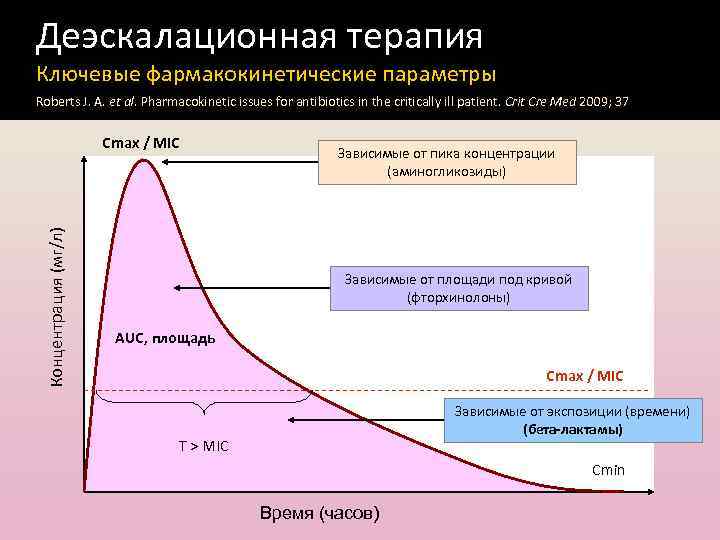 Деэскалационная терапия

Ключевые фармакокинетические параметры

Roberts J. A. et al. Pharmacokinetic issues for antibiotics in the critically ill patient. Crit Cre Med 2009; 37

Cmax / MIC

Зависимые от пика концентрации (аминогликозиды)

Концентрация (мг/л)

Зависимые от площади под кривой (фторхинолоны)

AUC, площадь

Cmax / MIC

Зависимые от экспозиции (времени) (бета-лактамы)

T > MIC

Cmin

Время (часов)